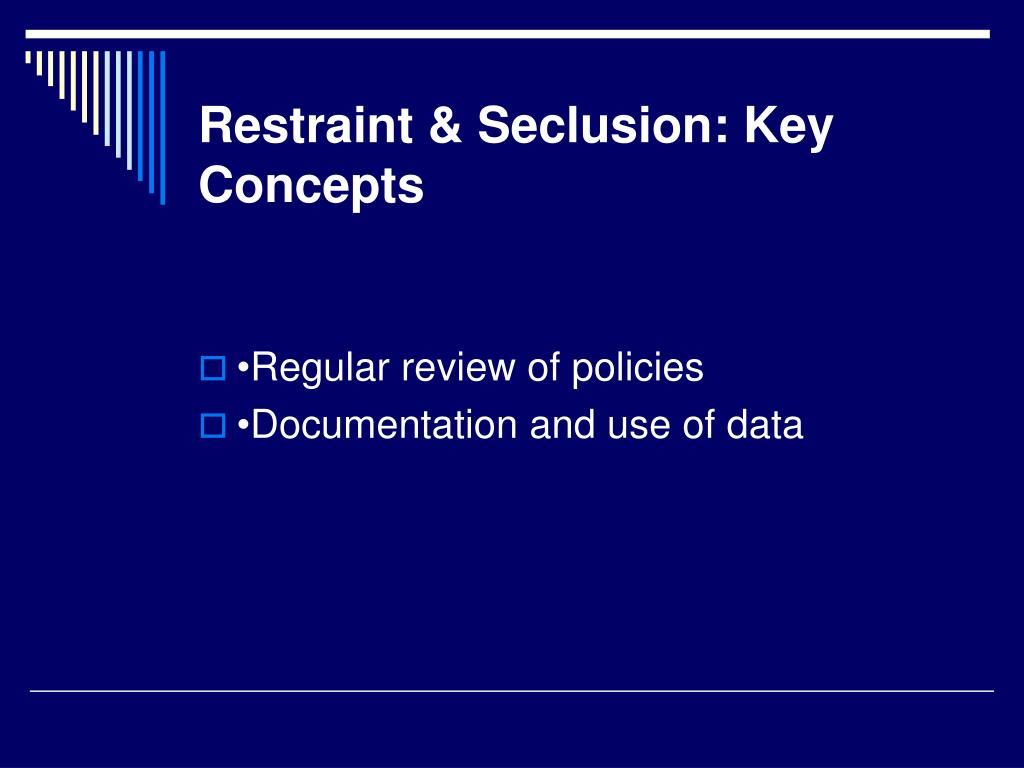 Restraint & Seclusion: Key Concepts

•Regular review of policies
•Documentation and use of data